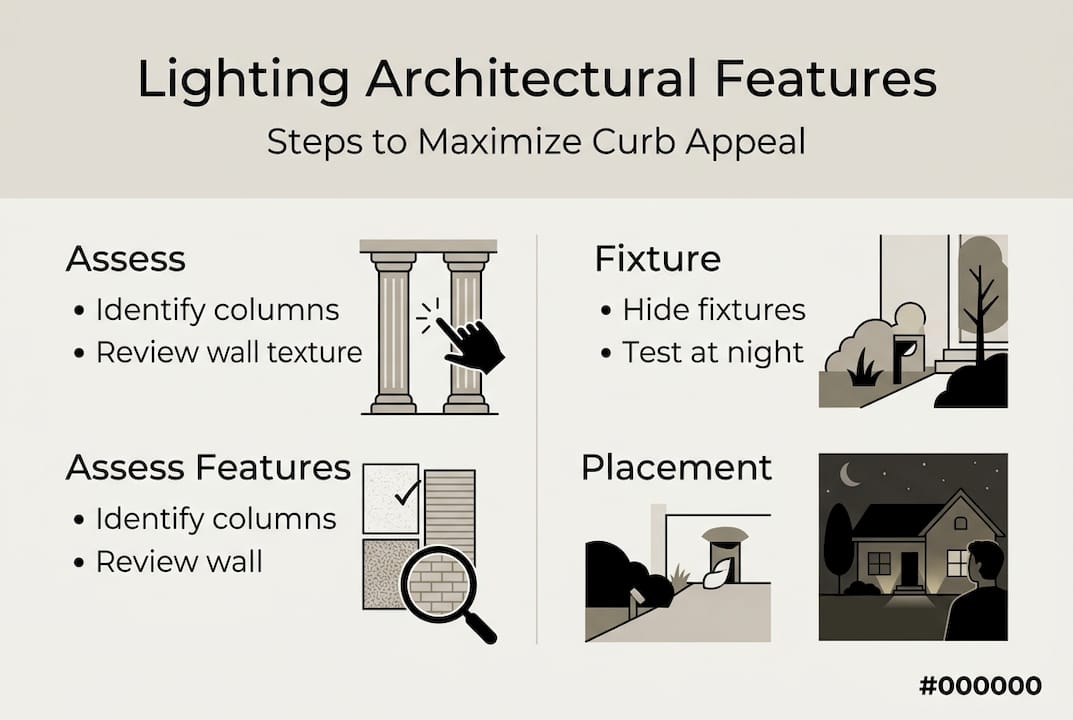 Lighting Architectural Features

Steps to Maximize Curb Appeal

Assess
• Identify columns
• Review wall texture

Assess Features
• Identify columns
• Review wall

Fixture
• Hide fixtures
• Test at night

Placement

#000000